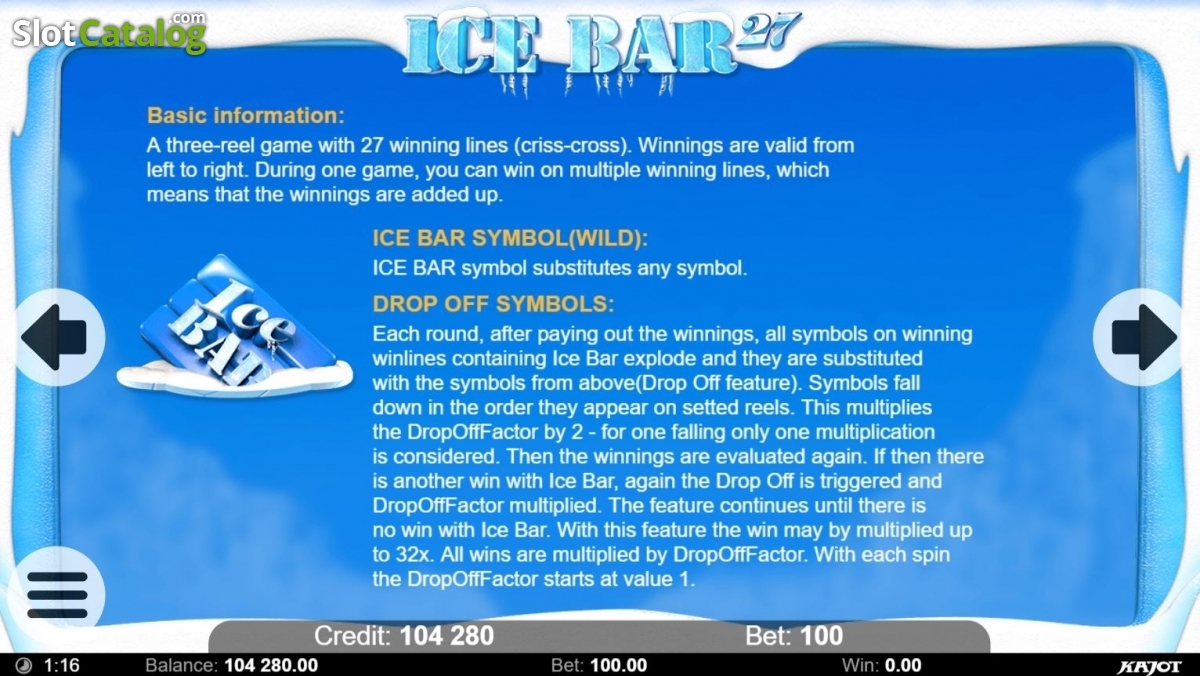 SlotCatalog.com

ICE BAR 27

Basic information:
A three-reel game with 27 winning lines (criss-cross). Winnings are valid from left to right. During one game, you can win on multiple winning lines, which means that the winnings are added up.

Ice BAR

ICE BAR SYMBOL(WILD):
ICE BAR symbol substitutes any symbol.

DROP OFF SYMBOLS:
Each round, after paying out the winnings, all symbols on winning winlines containing Ice Bar explode and they are substituted with the symbols from above(Drop Off feature). Symbols fall down in the order they appear on setted reels. This multiplies the DropOffFactor by 2 - for one falling only one multiplication is considered. Then the winnings are evaluated again. If then there is another win with Ice Bar, again the Drop Off is triggered and DropOffFactor multiplied. The feature continues until there is no win with Ice Bar. With this feature the win may by multiplied up to 32x. All wins are multiplied by DropOffFactor. With each spin the DropOffFactor starts at value 1.

Credit: 104 280
Bet: 100

1:16
Balance: 104 280.00
Bet: 100.00
Win: 0.00
KAJOT